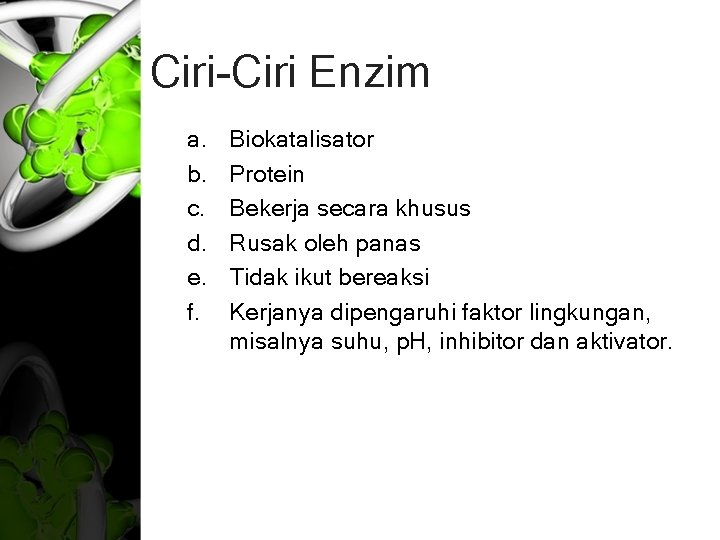 Ciri-Ciri Enzim

a. Biokatalisator
b. Protein
c. Bekerja secara khusus
d. Rusak oleh panas
e. Tidak ikut bereaksi
f. Kerjanya dipengaruhi faktor lingkungan, misalnya suhu, pH, inhibitor dan aktivator.